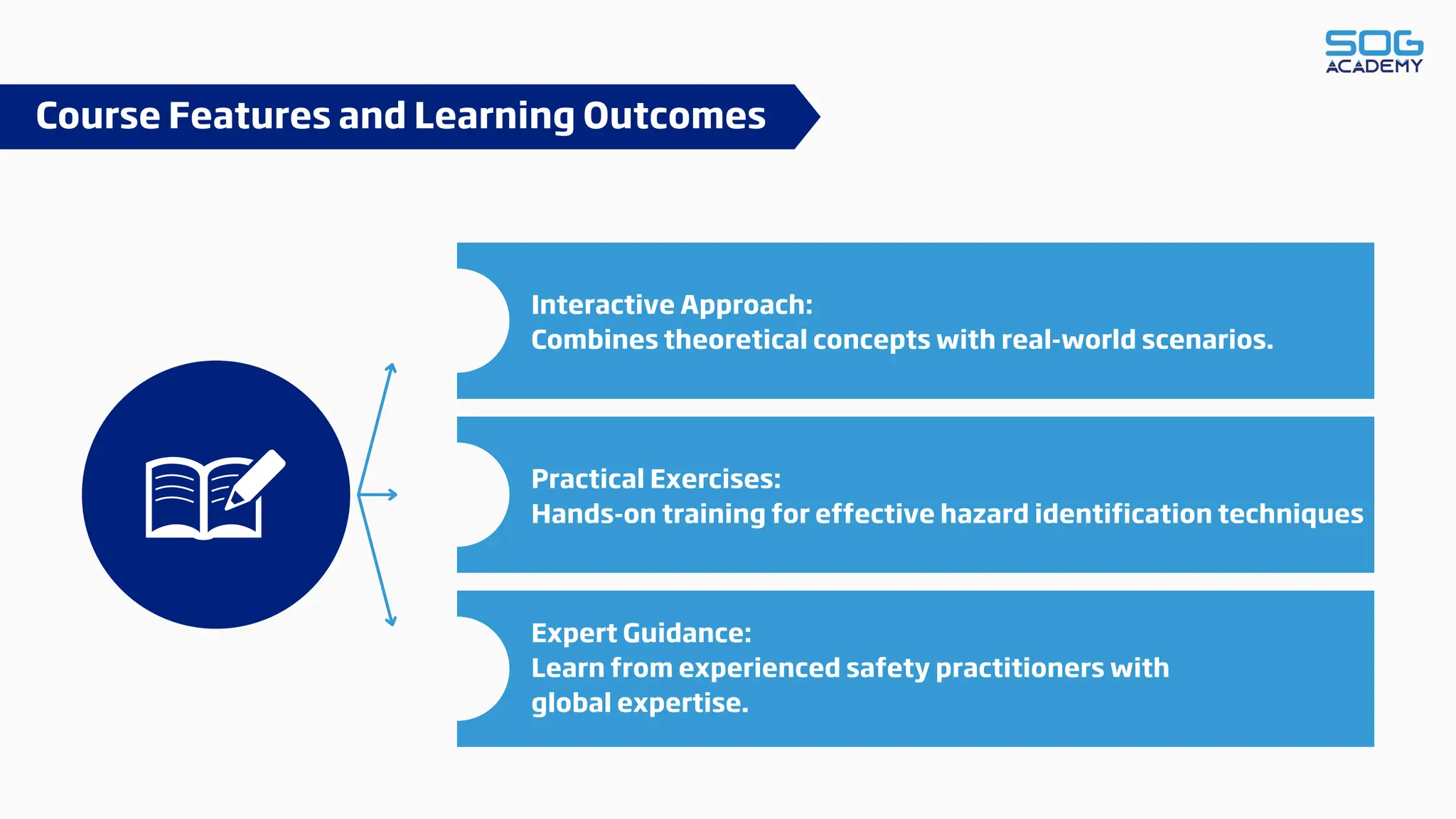 SOG
ACADEMY

Course Features and Learning Outcomes

Interactive Approach:
Combines theoretical concepts with real-world scenarios.

Practical Exercises:
Hands-on training for effective hazard identification techniques

Expert Guidance:
Learn from experienced safety practitioners with global expertise.